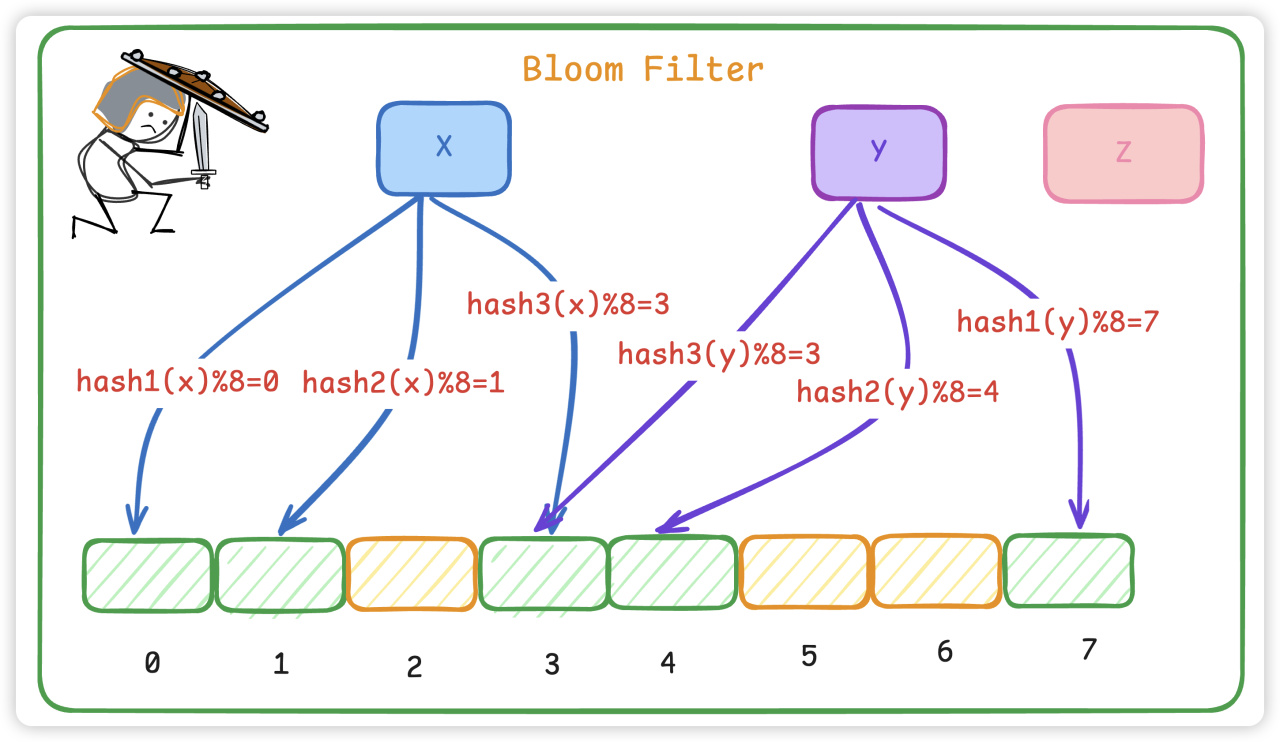 Bloom Filter

x

y

z

hash1(x)%8=0

hash2(x)%8=1

hash3(x)%8=3

hash3(y)%8=3

hash2(y)%8=4

hash1(y)%8=7

0 1 2 3 4 5 6 7